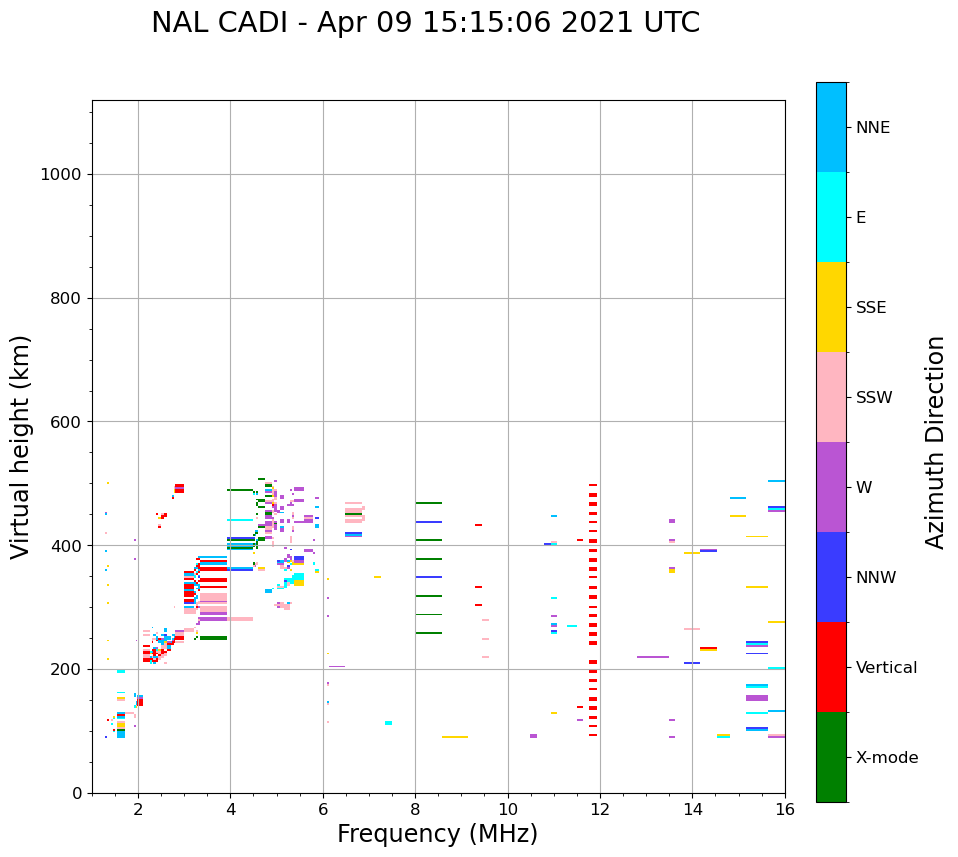 NAL CADI - Apr 09 15:15:06 2021 UTC

Virtual height (km)

1000
800
600
400
200
0

2
4
6
8
10
12
14
16

Frequency (MHz)

NNE
E
SSE
SSW
W
NNW
Vertical
X-mode

Azimuth Direction